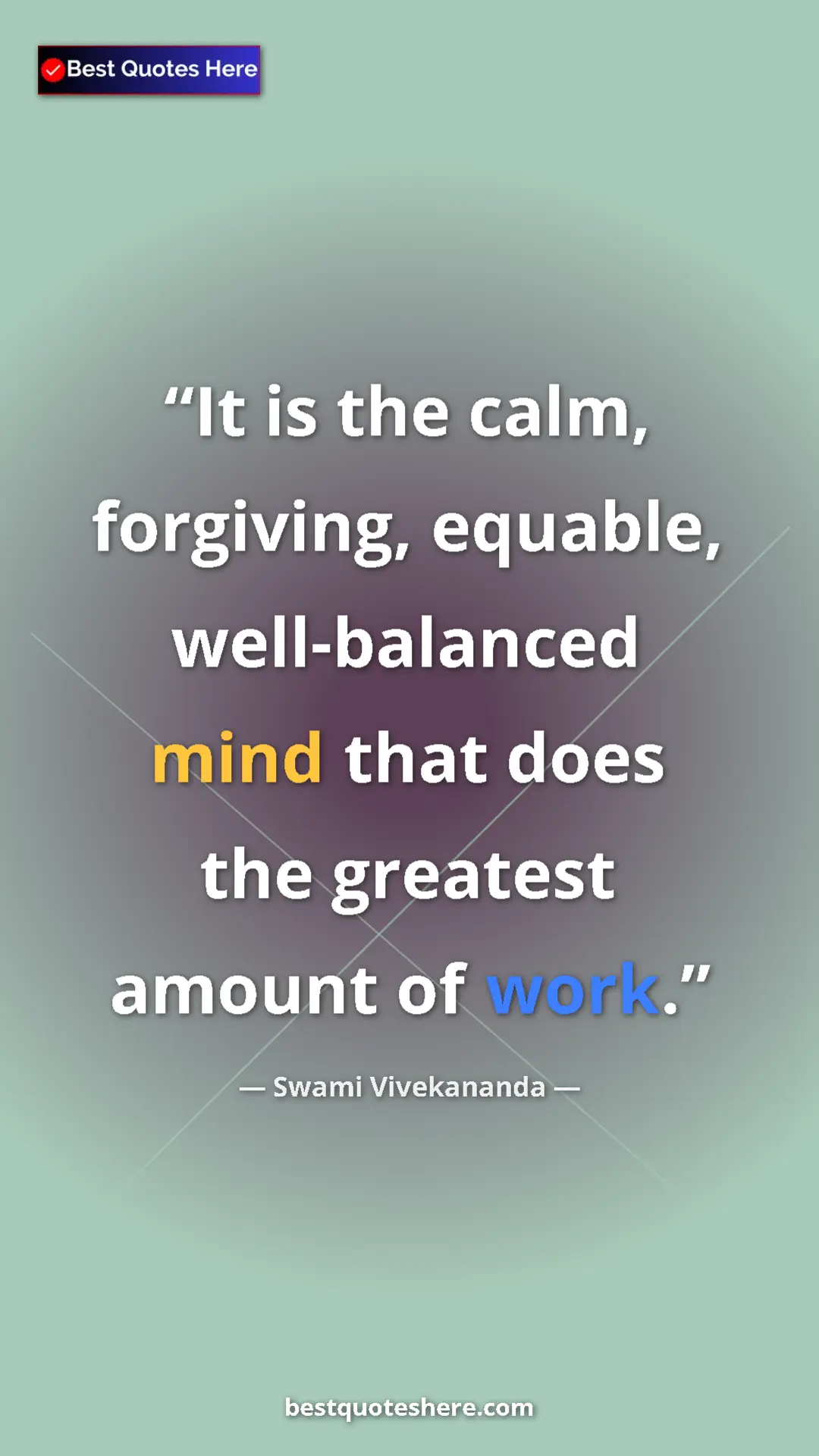 Best Quotes Here

“It is the calm, forgiving, equable, well-balanced mind that does the greatest amount of work.”

— Swami Vivekananda —

bestquoteshere.com